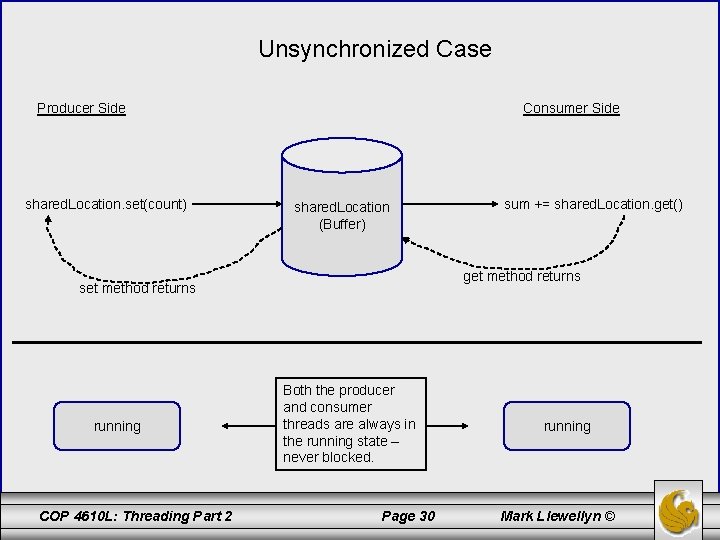 Unsynchronized Case

Producer Side

Consumer Side

sharedLocation.set(count)

sharedLocation (Buffer)

sum += sharedLocation.get()

set method returns

get method returns

running

Both the producer and consumer threads are always in the running state – never blocked.

running

COP 4610L: Threading Part 2

Page 30

Mark Llewellyn ©